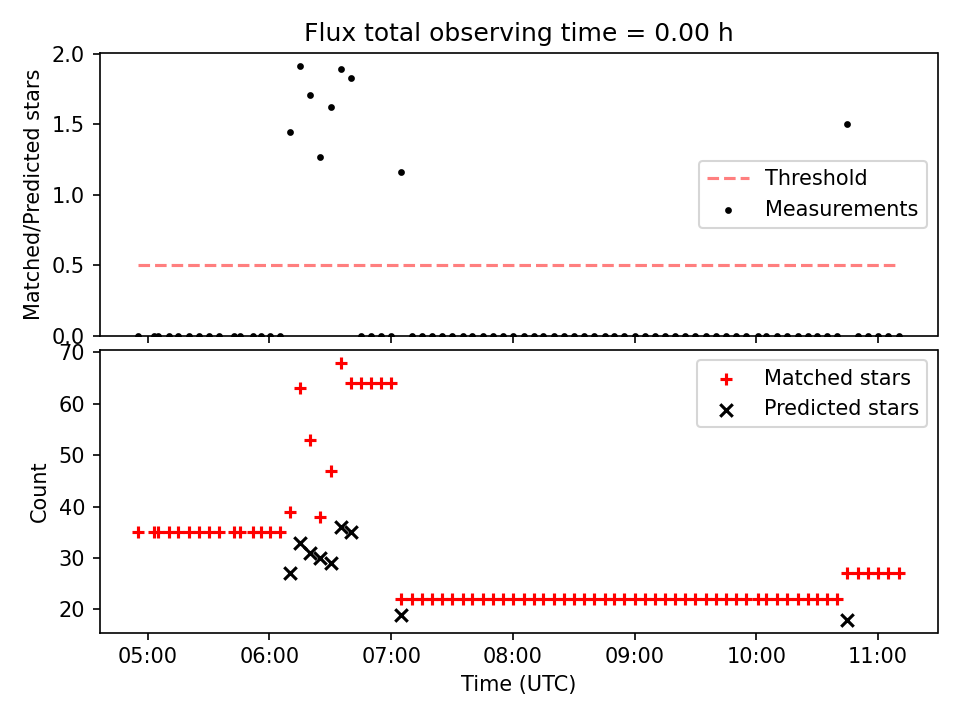 Flux total observing time = 0.00 h

Matched/Predicted stars

2.0
1.5
1.0
0.5
0.0

Threshold
Measurements

Count

70
60
50
40
30
20

Matched stars
Predicted stars

05:00
06:00
07:00
08:00
09:00
10:00
11:00

Time (UTC)